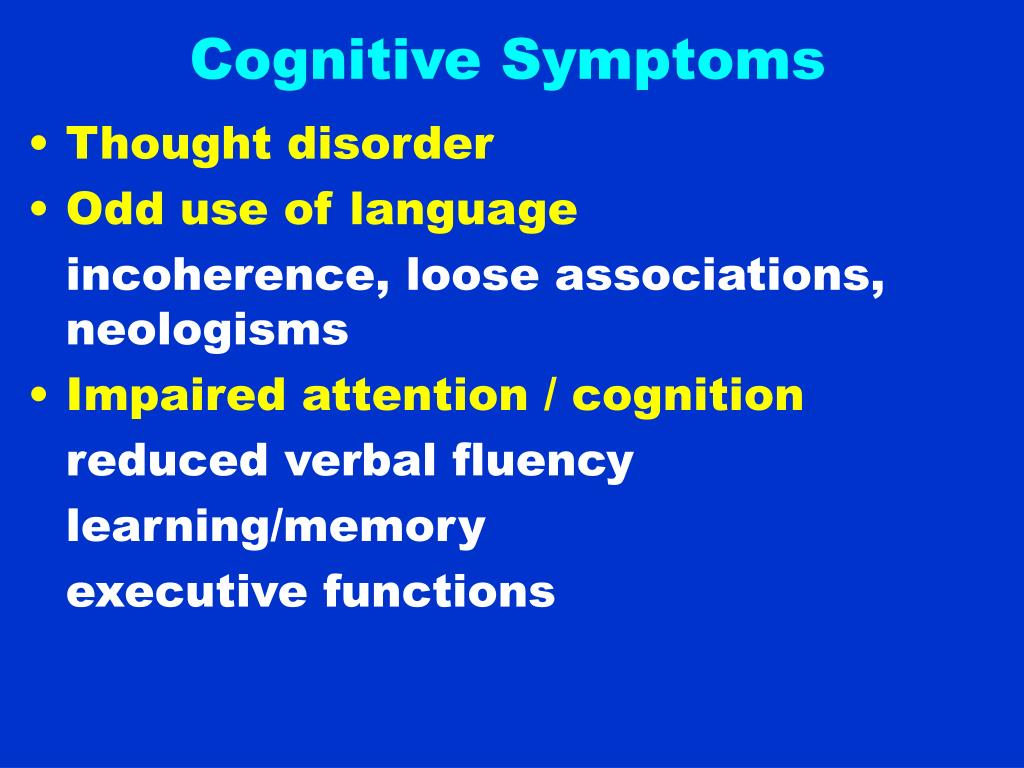 Cognitive Symptoms

• Thought disorder
• Odd use of language
incoherence, loose associations, neologisms
• Impaired attention / cognition
reduced verbal fluency
learning/memory
executive functions